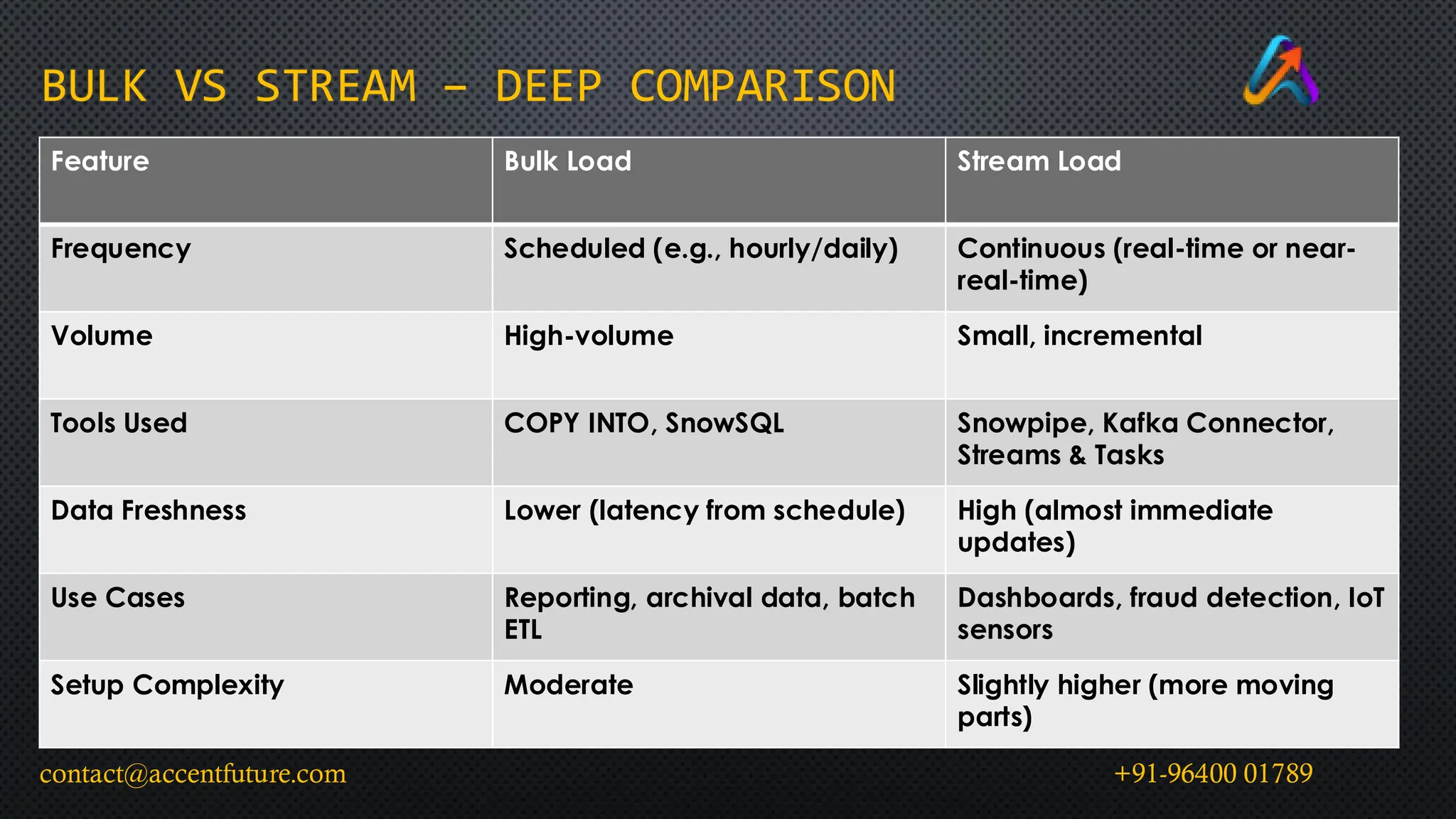 BULK VS STREAM – DEEP COMPARISON

| Feature | Bulk Load | Stream Load |
|---|---|---|
| Frequency | Scheduled (e.g., hourly/daily) | Continuous (real-time or near-real-time) |
| Volume | High-volume | Small, incremental |
| Tools Used | COPY INTO, SnowSQL | Snowpipe, Kafka Connector, Streams & Tasks |
| Data Freshness | Lower (latency from schedule) | High (almost immediate updates) |
| Use Cases | Reporting, archival data, batch ETL | Dashboards, fraud detection, IoT sensors |
| Setup Complexity | Moderate | Slightly higher (more moving parts) |

contact@accentfuture.com

+91-96400 01789